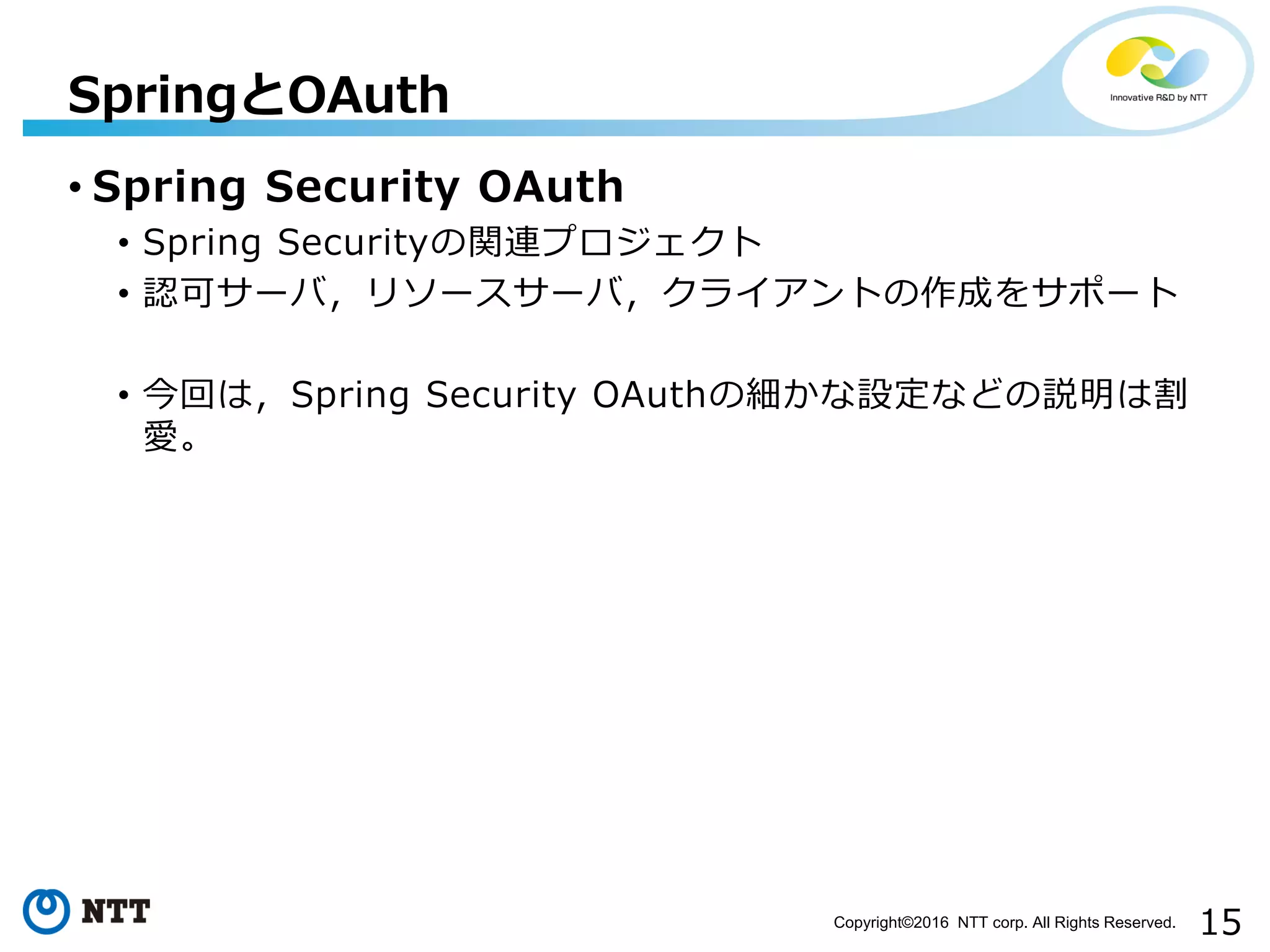 SpringとOAuth

Innovative R&D by NTT

• Spring Security OAuth

• Spring Securityの関連プロジェクト

• 認可サーバ，リソースサーバ，クライアントの作成をサポート

• 今回は，Spring Security OAuthの細かな設定などの説明は割愛。

NTT

Copyright©2016 NTT corp. All Rights Reserved.

15